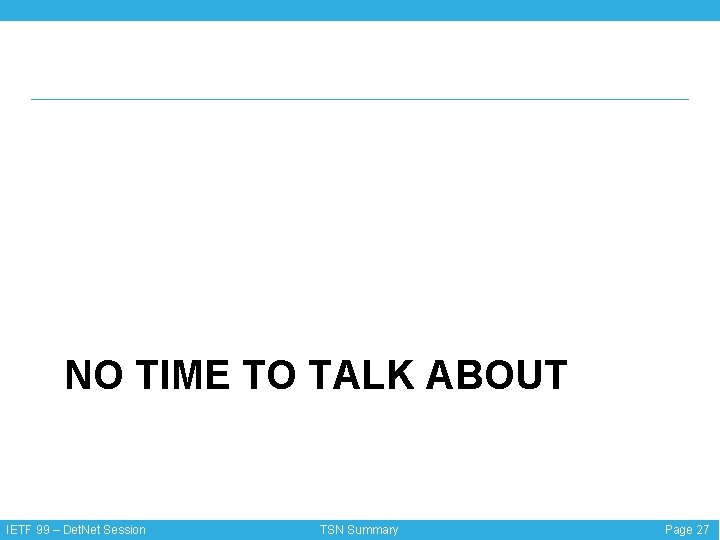 NO TIME TO TALK ABOUT

IETF 99 – DetNet Session TSN Summary Page 27